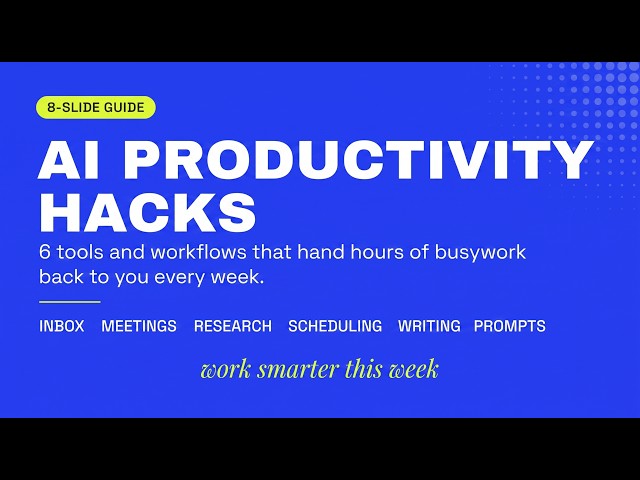 8-SLIDE GUIDE

AI PRODUCTIVITY HACKS

6 tools and workflows that hand hours of busywork back to you every week.

INBOX MEETINGS RESEARCH SCHEDULING WRITING PROMPTS

work smarter this week